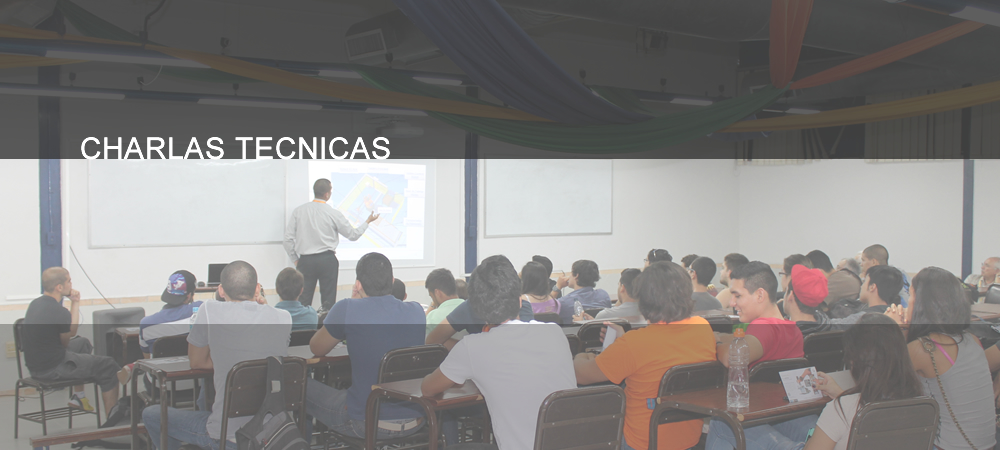 CHARLAS TECNICAS